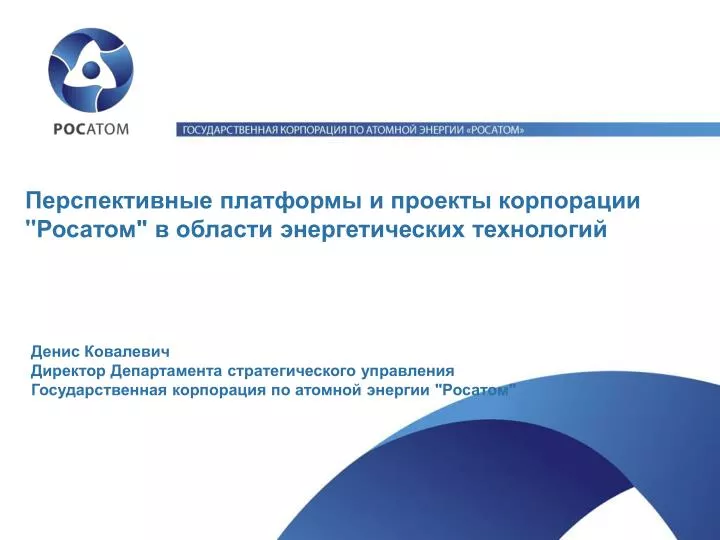 РОСАТОМ

ГОСУДАРСТВЕННАЯ КОРПОРАЦИЯ ПО АТОМНОЙ ЭНЕРГИИ «РОСАТОМ»

Перспективные платформы и проекты корпорации "Росатом" в области энергетических технологий

Денис Ковалевич
Директор Департамента стратегического управления
Государственная корпорация по атомной энергии "Росатом"